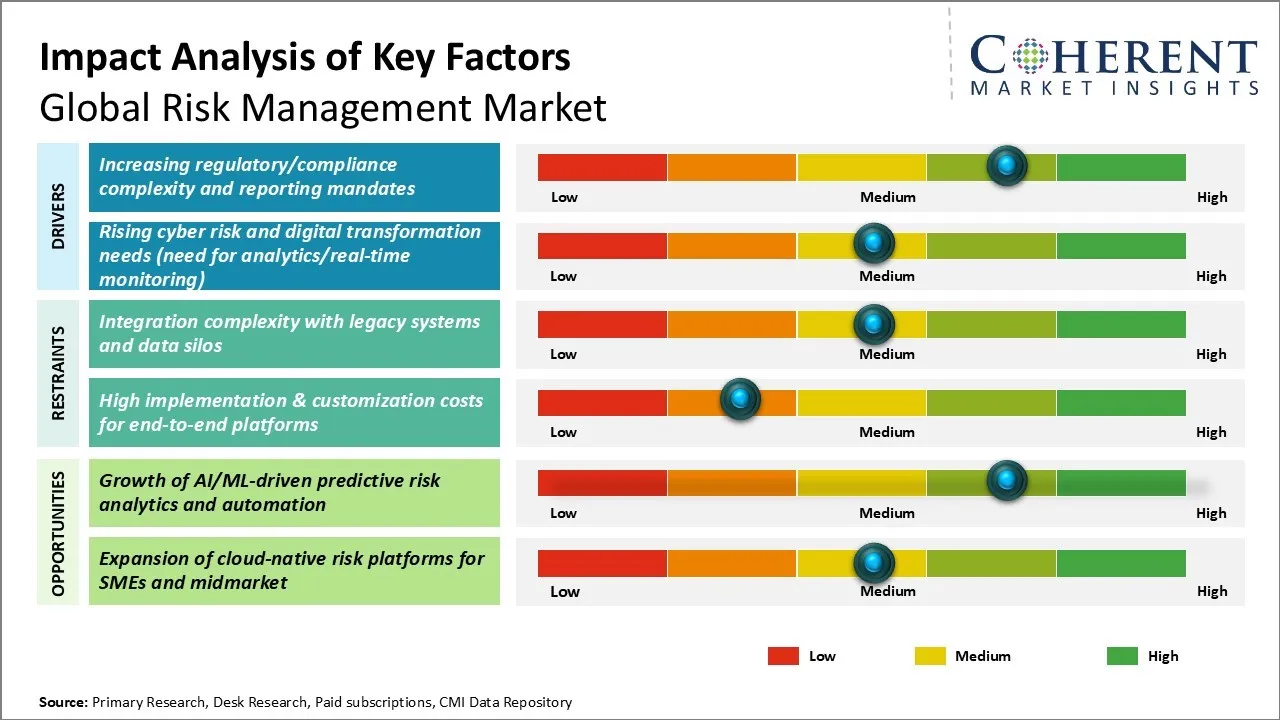 Impact Analysis of Key Factors
Global Risk Management Market

COHERENT
MARKET INSIGHTS

DRIVERS

Increasing regulatory/compliance complexity and reporting mandates

Low Medium High

Rising cyber risk and digital transformation needs (need for analytics/real-time monitoring)

Low Medium High

RESTRAINTS

Integration complexity with legacy systems and data silos

Low Medium High

High implementation & customization costs for end-to-end platforms

Low Medium High

OPPORTUNITIES

Growth of AI/ML-driven predictive risk analytics and automation

Low Medium High

Expansion of cloud-native risk platforms for SMEs and midmarket

Low Medium High

Low Medium High

Source: Primary Research, Desk Research, Paid subscriptions, CMI Data Repository